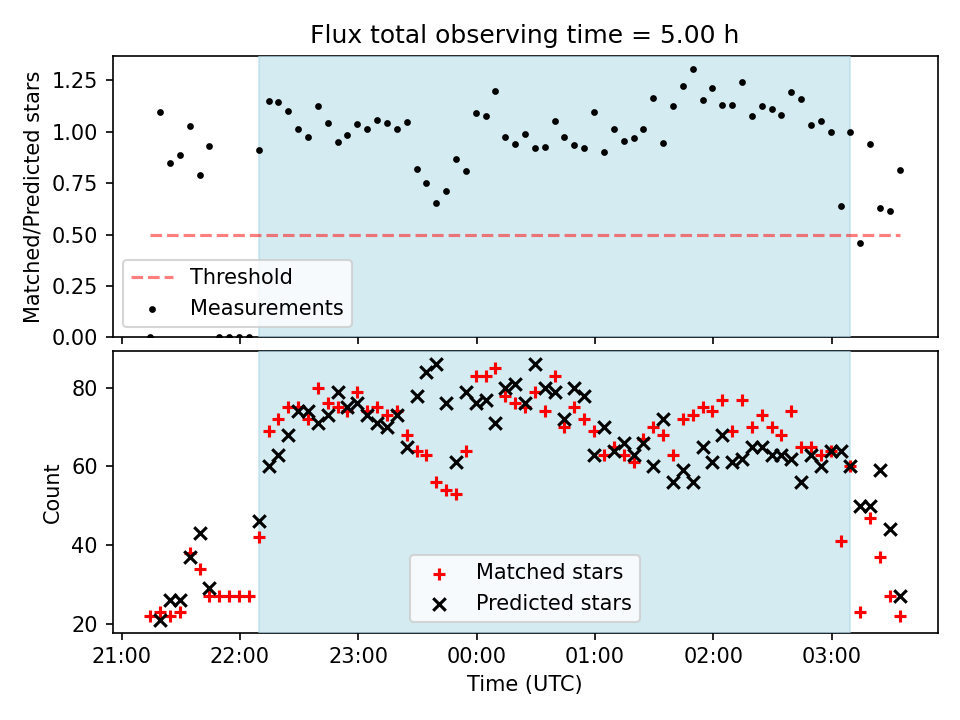 Flux total observing time = 5.00 h

Matched/Predicted stars

1.25
1.00
0.75
0.50
0.25
0.00

Threshold
Measurements

Count

80
60
40
20

Matched stars
Predicted stars

21:00
22:00
23:00
00:00
01:00
02:00
03:00

Time (UTC)